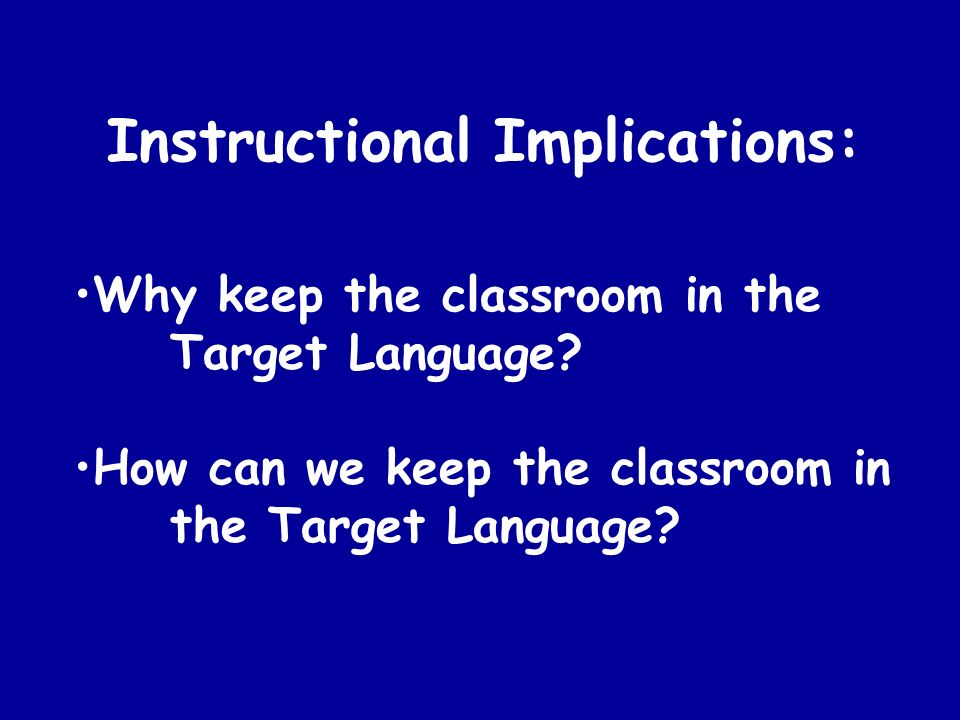 Instructional Implications:

•Why keep the classroom in the Target Language?

•How can we keep the classroom in the Target Language?